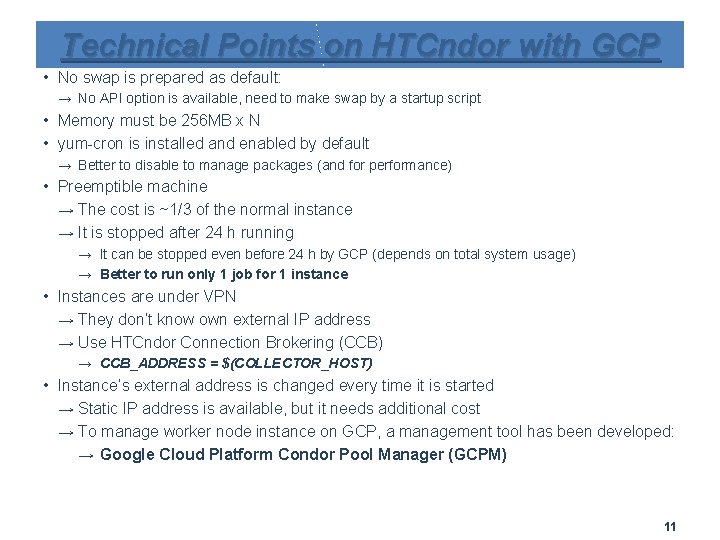 Technical Points on HTCndor with GCP

• No swap is prepared as default:
→ No API option is available, need to make swap by a startup script
• Memory must be 256MB x N
• yum-cron is installed and enabled by default
→ Better to disable to manage packages (and for performance)
• Preemptible machine
→ The cost is ~1/3 of the normal instance
→ It is stopped after 24 h running
→ It can be stopped even before 24 h by GCP (depends on total system usage)
→ Better to run only 1 job for 1 instance
• Instances are under VPN
→ They don't know own external IP address
→ Use HTCndor Connection Brokering (CCB)
→ CCB_ADDRESS = $(COLLECTOR_HOST)
• Instance's external address is changed every time it is started
→ Static IP address is available, but it needs additional cost
→ To manage worker node instance on GCP, a management tool has been developed:
→ Google Cloud Platform Condor Pool Manager (GCPM)

11